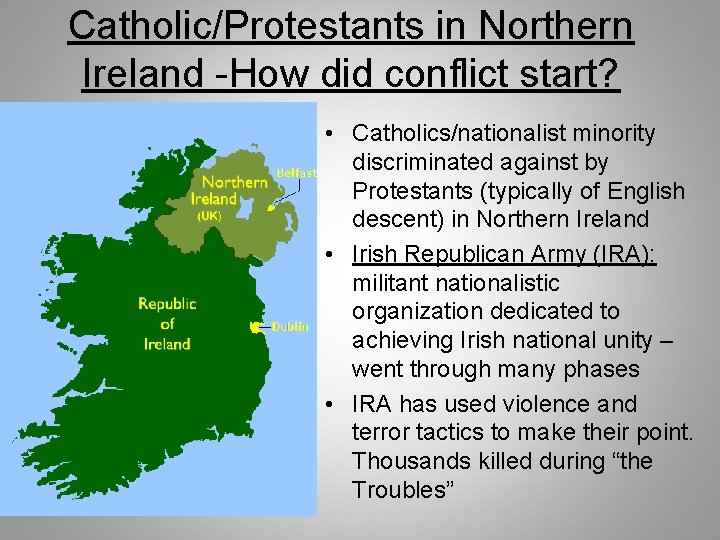 Catholic/Protestants in Northern Ireland -How did conflict start?

Northern Ireland (UK)
Belfast
Republic of Ireland
Dublin

• Catholics/nationalist minority discriminated against by Protestants (typically of English descent) in Northern Ireland
• Irish Republican Army (IRA): militant nationalistic organization dedicated to achieving Irish national unity – went through many phases
• IRA has used violence and terror tactics to make their point. Thousands killed during “the Troubles”